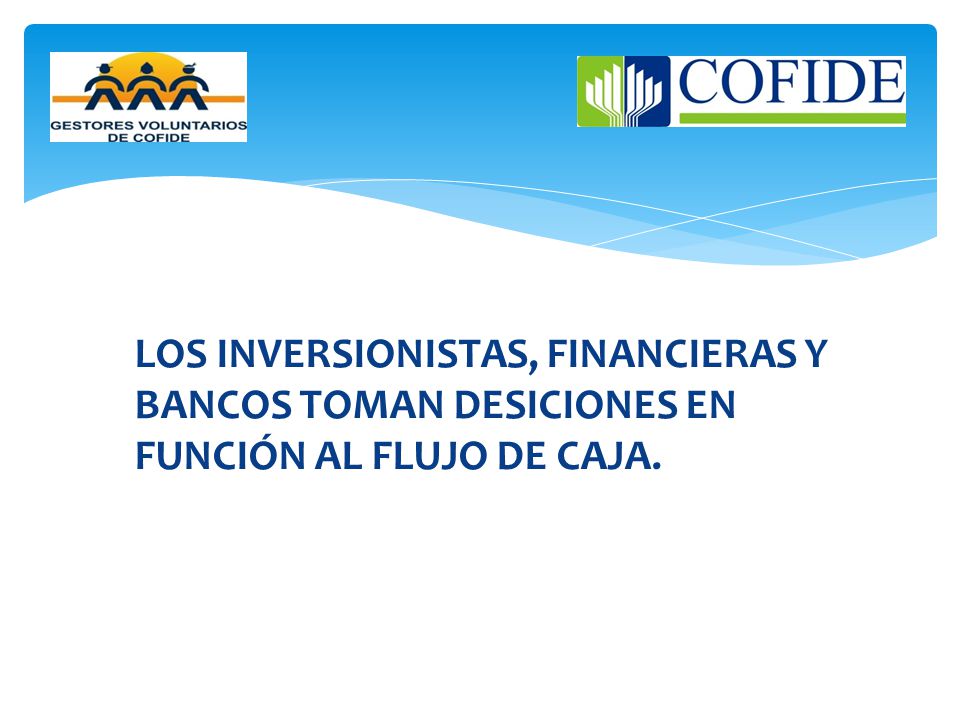 GESTORES VOLUNTARIOS DE COFIDE

COFIDE

LOS INVERSIONISTAS, FINANCIERAS Y BANCOS TOMAN DESICIONES EN FUNCIÓN AL FLUJO DE CAJA.